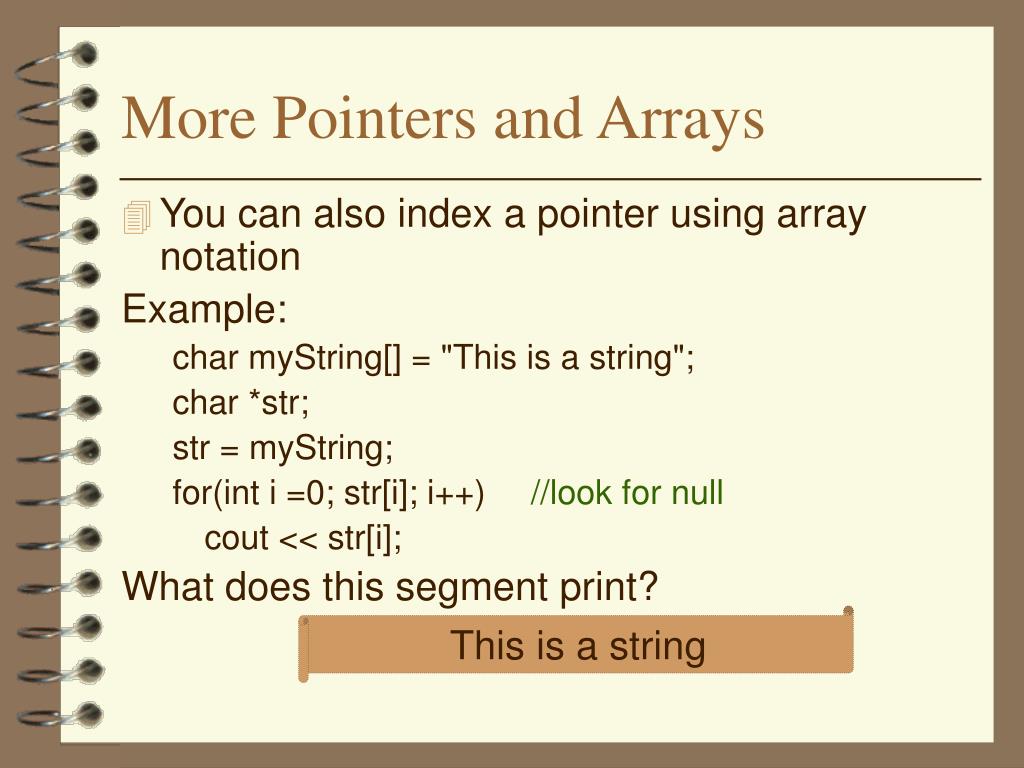 More Pointers and Arrays

You can also index a pointer using array notation

Example:

char myString[] = "This is a string";

char *str;

str = myString;

for(int i =0; str[i]; i++)    //look for null

cout << str[i];

What does this segment print?

This is a string